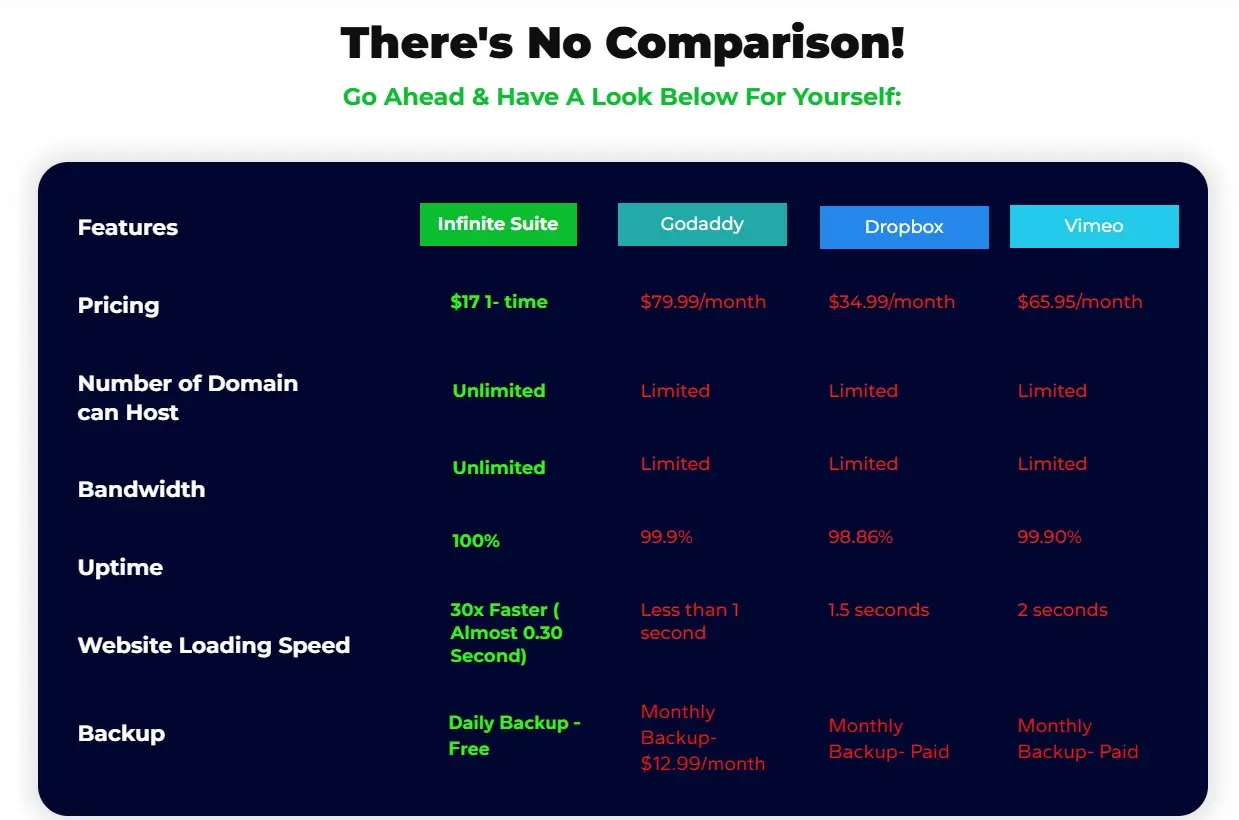 There's No Comparison!

Go Ahead & Have A Look Below For Yourself:

| Features | Infinite Suite | Godaddy | Dropbox | Vimeo |
|---|---|---|---|---|
| Pricing | \$17 1- time | \$79.99/month | \$34.99/month | \$65.95/month |
| Number of Domain can Host | Unlimited | Limited | Limited | Limited |
| Bandwidth | Unlimited | Limited | Limited | Limited |
| Uptime | 100% | 99.9% | 98.86% | 99.90% |
| Website Loading Speed | 30x Faster ( Almost 0.30 Second) | Less than 1 second | 1.5 seconds | 2 seconds |
| Backup | Daily Backup - Free | Monthly Backup- \$12.99/month | Monthly Backup- Paid | Monthly Backup- Paid |